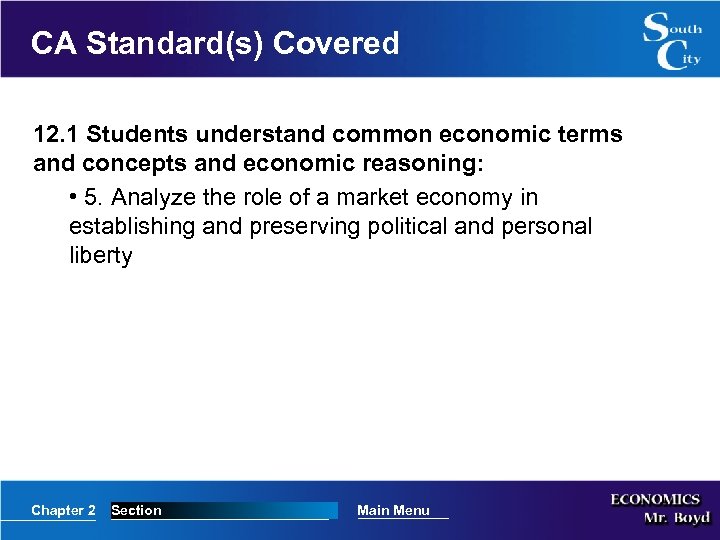 CA Standard(s) Covered

South City

12.1 Students understand common economic terms and concepts and economic reasoning:

• 5. Analyze the role of a market economy in establishing and preserving political and personal liberty

Chapter 2 Section Main Menu

ECONOMICS Mr. Boyd